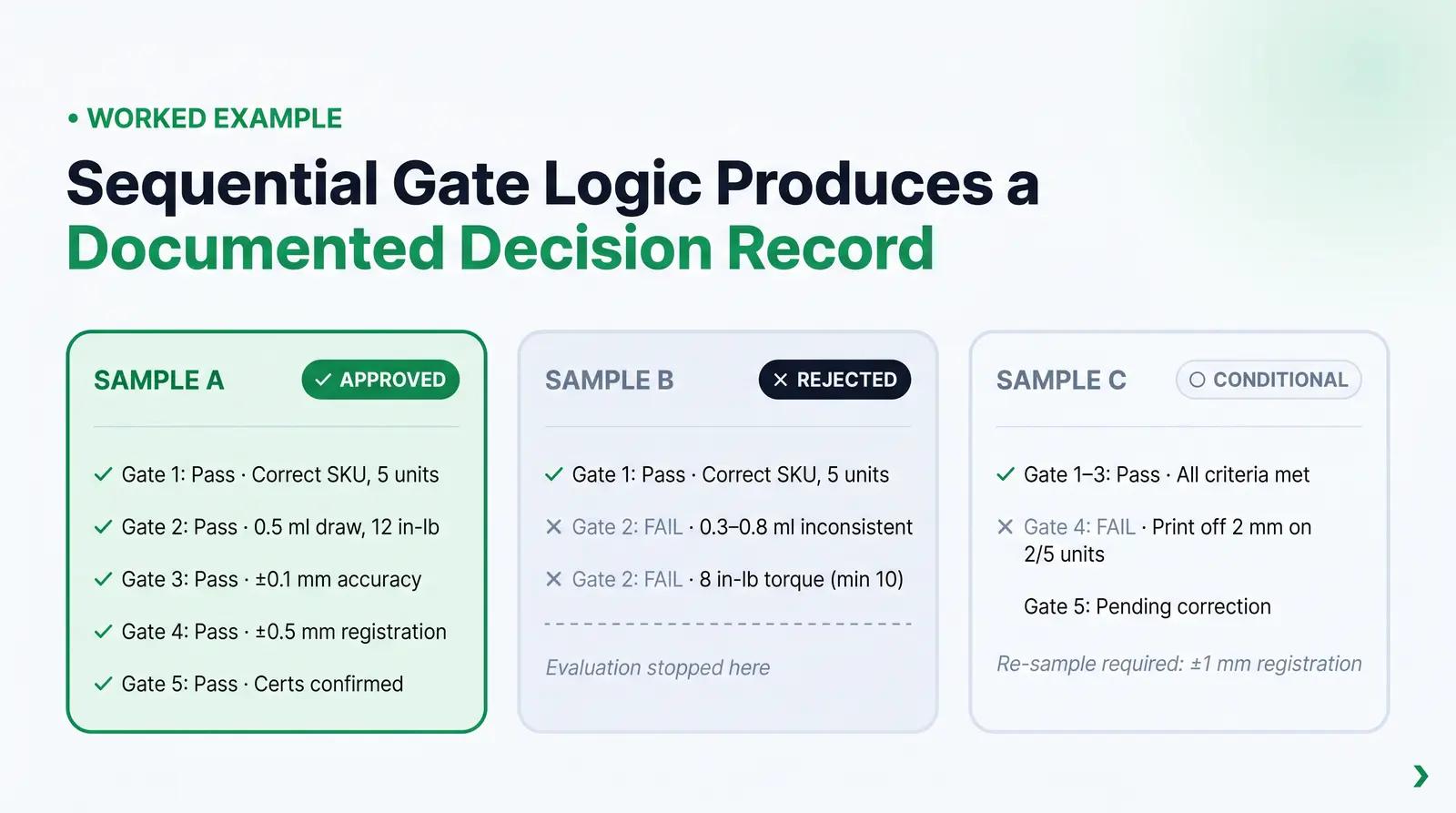 • WORKED EXAMPLE

Sequential Gate Logic Produces a Documented Decision Record

SAMPLE A
✓ APPROVED

✓ Gate 1: Pass · Correct SKU, 5 units

✓ Gate 2: Pass · 0.5 ml draw, 12 in-lb

✓ Gate 3: Pass · ±0.1 mm accuracy

✓ Gate 4: Pass · ±0.5 mm registration

✓ Gate 5: Pass · Certs confirmed

SAMPLE B
✕ REJECTED

✓ Gate 1: Pass · Correct SKU, 5 units

✕ Gate 2: FAIL · 0.3–0.8 ml inconsistent

✕ Gate 2: FAIL · 8 in-lb torque (min 10)

Evaluation stopped here

SAMPLE C
○ CONDITIONAL

✓ Gate 1–3: Pass · All criteria met

✕ Gate 4: FAIL · Print off 2 mm on 2/5 units

Gate 5: Pending correction

Re-sample required: ±1 mm registration

›